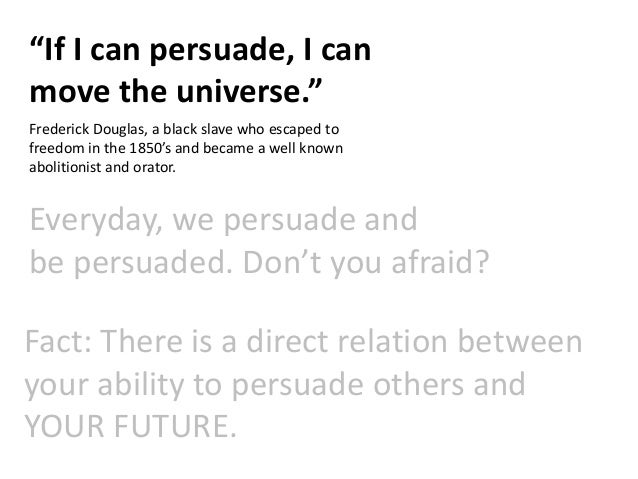 “If I can persuade, I can move the universe.”

Frederick Douglas, a black slave who escaped to freedom in the 1850’s and became a well known abolitionist and orator.

Everyday, we persuade and be persuaded. Don’t you afraid?

Fact: There is a direct relation between your ability to persuade others and YOUR FUTURE.